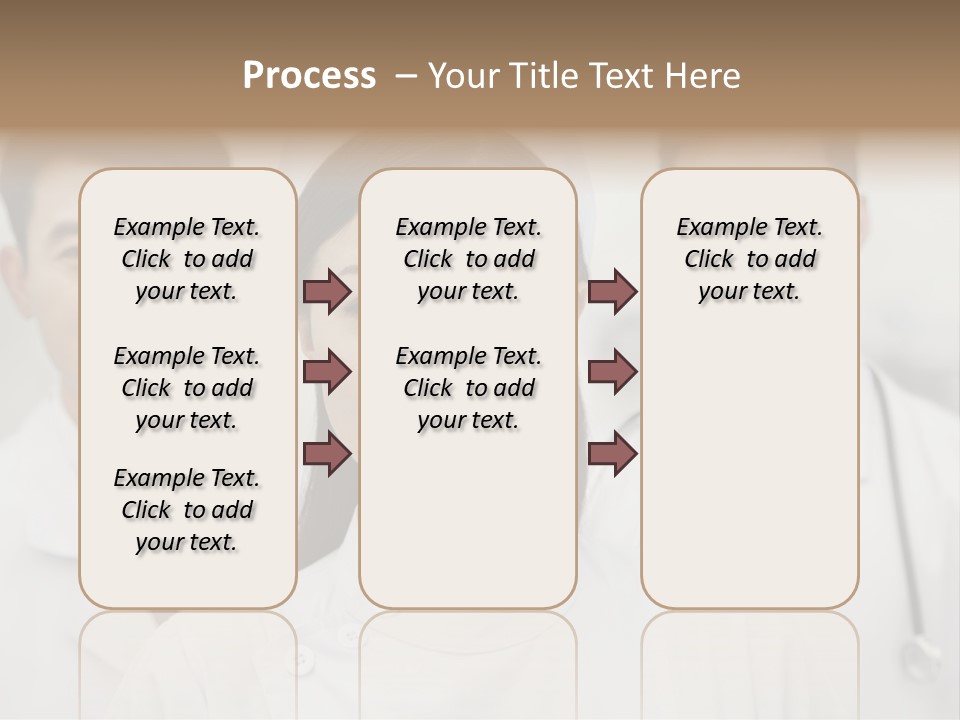 Process – Your Title Text Here

Example Text. Click to add your text.

Example Text. Click to add your text.

Example Text. Click to add your text.

Example Text. Click to add your text.

Example Text. Click to add your text.

Example Text. Click to add your text.